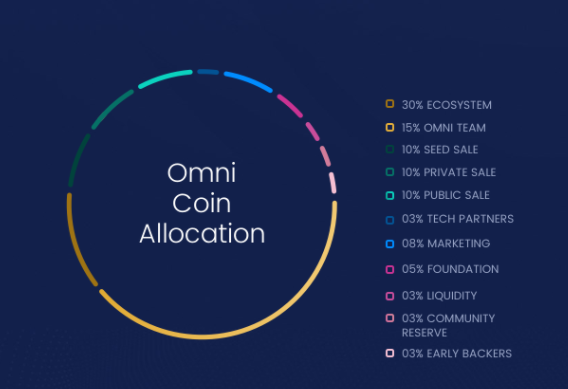 Omni Coin Allocation

30% ECOSYSTEM
15% OMNI TEAM
10% SEED SALE
10% PRIVATE SALE
10% PUBLIC SALE
03% TECH PARTNERS
08% MARKETING
05% FOUNDATION
03% LIQUIDITY
03% COMMUNITY RESERVE
03% EARLY BACKERS